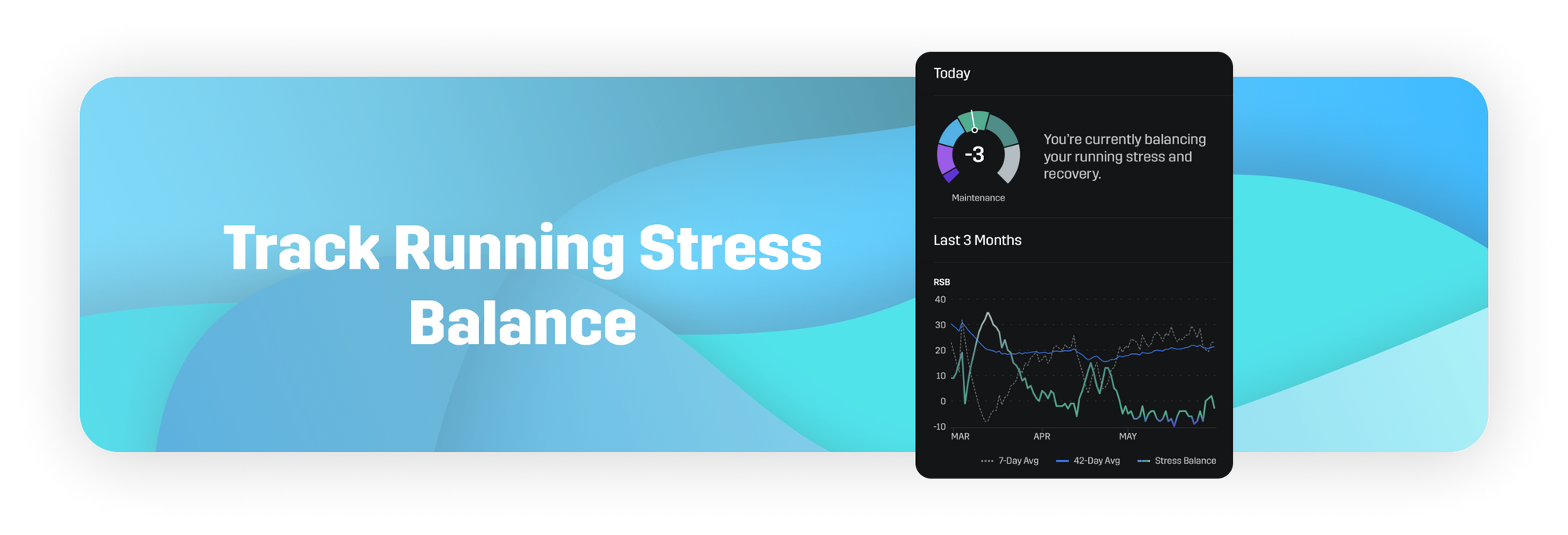 Track Running Stress Balance

Today

-3

Maintenance

You're currently balancing your running stress and recovery.

Last 3 Months

RSB

40

30

20

10

0

-10

MAR

APR

MAY

7-Day Avg

42-Day Avg

Stress Balance